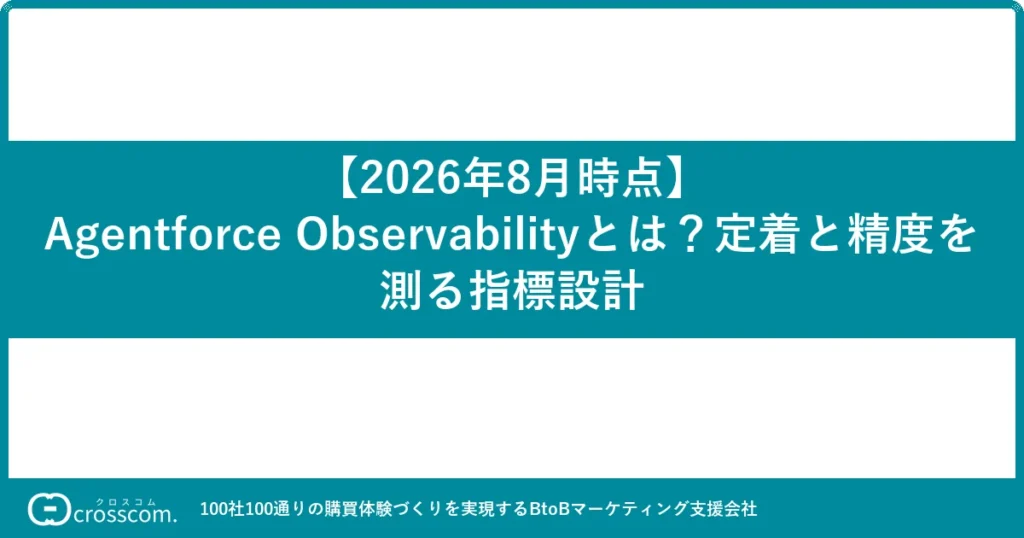 【2026年8月時点】
Agentforce Observabilityとは？定着と精度を測る指標設計

クロスコム
crosscom.

100社100通りの購買体験づくりを実現するBtoBマーケティング支援会社